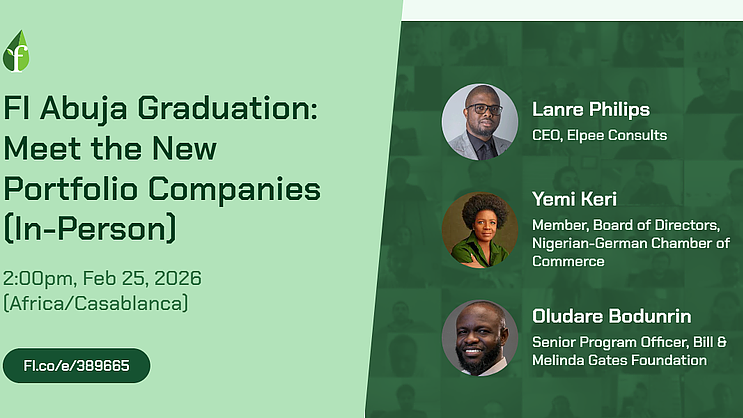 f

FI Abuja Graduation: Meet the New Portfolio Companies (In-Person)

2:00pm, Feb 25, 2026 (Africa/Casablanca)

FI.co/e/389665

Lanre Philips
CEO, Elpee Consults

Yemi Keri
Member, Board of Directors, Nigerian-German Chamber of Commerce

Oludare Bodunrin
Senior Program Officer, Bill & Melinda Gates Foundation